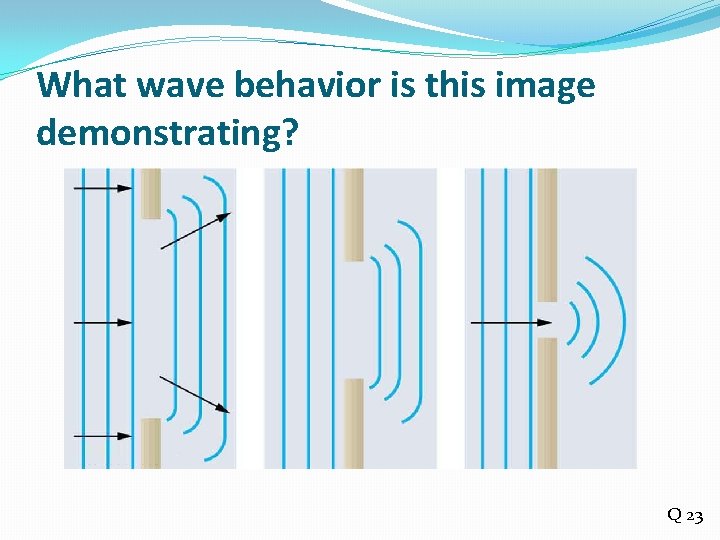 What wave behavior is this image demonstrating?

Q 23